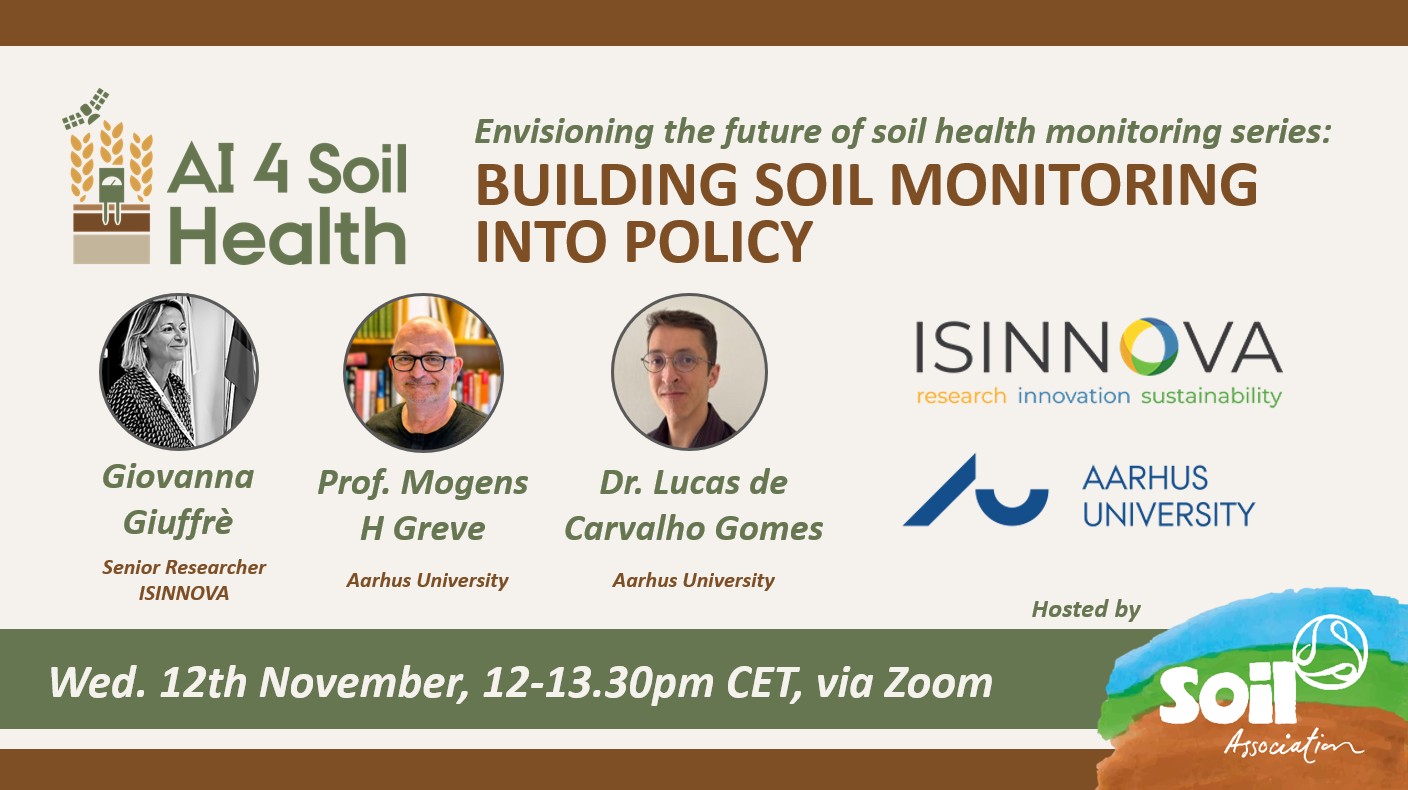 AI 4 Soil Health

Envisioning the future of soil health monitoring series:

BUILDING SOIL MONITORING INTO POLICY

Giovanna Giuffrè
Senior Researcher ISINNOVA

Prof. Mogens H Greve
Aarhus University

Dr. Lucas de Carvalho Gomes
Aarhus University

ISINNOVA
research innovation sustainability

AARHUS UNIVERSITY

Hosted by

Wed. 12th November, 12-13.30pm CET, via Zoom

Soil Association